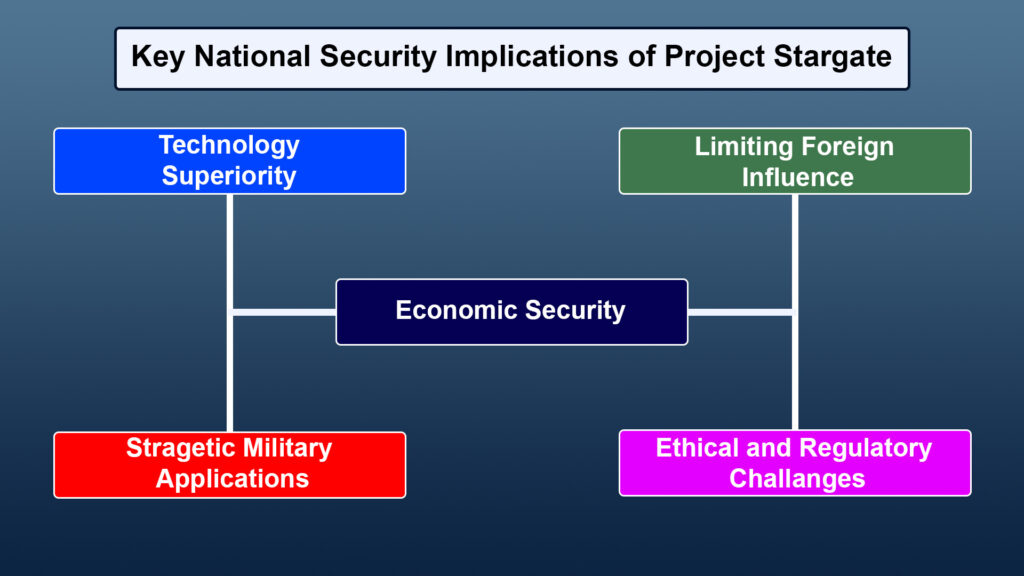 Key National Security Implications of Project Stargate

Technology Superiority

Limiting Foreign Influence

Economic Security

Stragetic Military Applications

Ethical and Regulatory Challanges